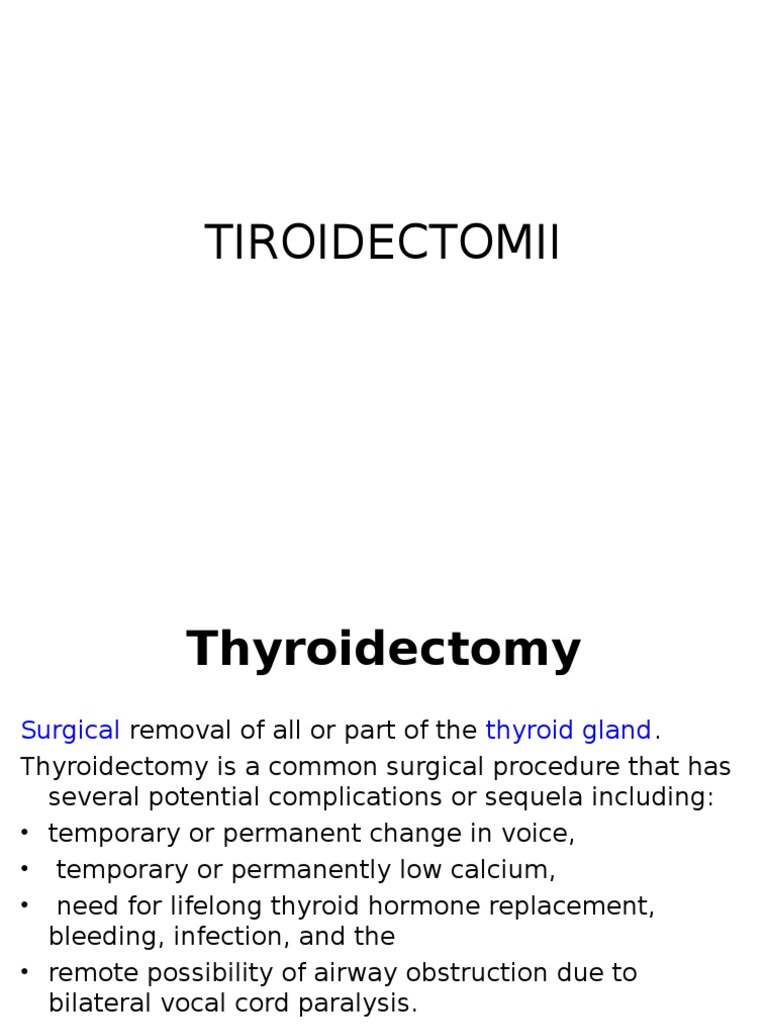 TIROIDECTOMII

Thyroidectomy

Surgical removal of all or part of the thyroid gland.

Thyroidectomy is a common surgical procedure that has several potential complications or sequela including:

• temporary or permanent change in voice,
• temporary or permanently low calcium,
• need for lifelong thyroid hormone replacement, bleeding, infection, and the
• remote possibility of airway obstruction due to bilateral vocal cord paralysis.